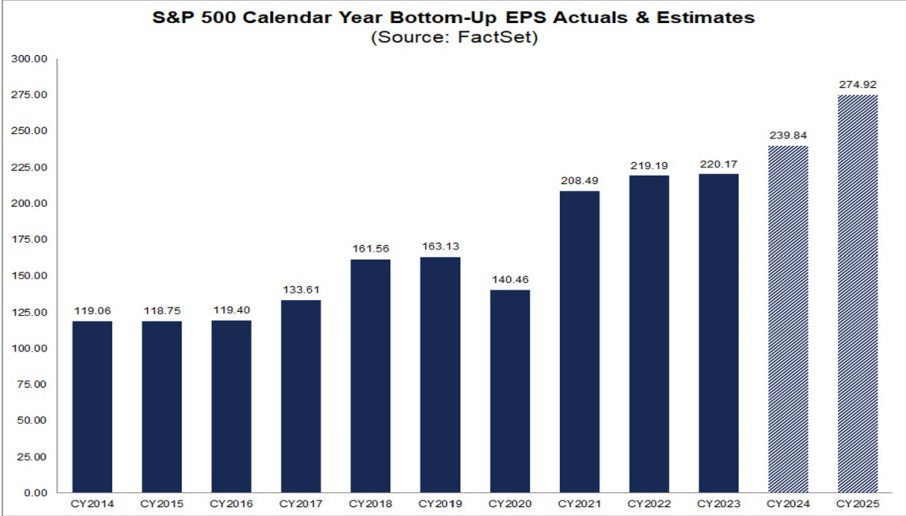 S&P 500 Calendar Year Bottom-Up EPS Actuals & Estimates
(Source: FactSet)

300.00
275.00
250.00
225.00
200.00
175.00
150.00
125.00
100.00
75.00
50.00
25.00
0.00

119.06
118.75
119.40
133.61
161.56
163.13
140.46
208.49
219.19
220.17
239.84
274.92

CY2014
CY2015
CY2016
CY2017
CY2018
CY2019
CY2020
CY2021
CY2022
CY2023
CY2024
CY2025